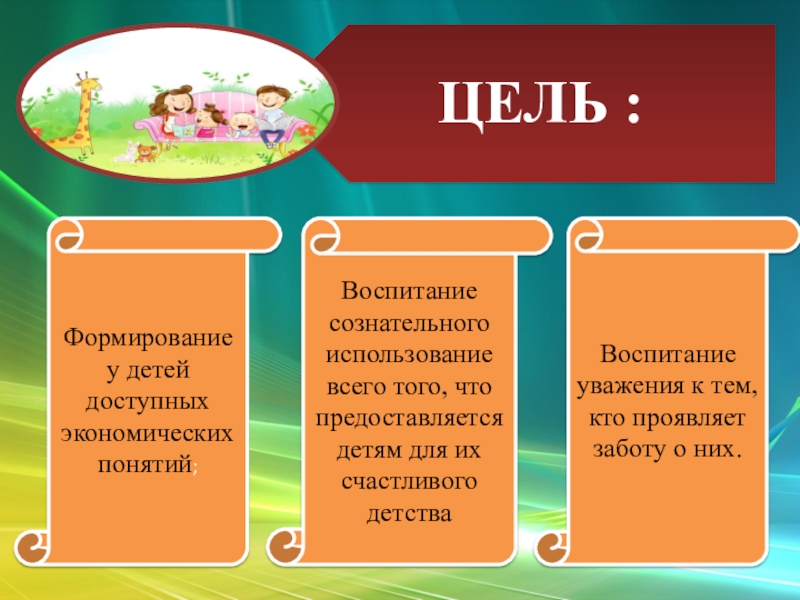 ЦЕЛЬ :

Формирование у детей доступных экономических понятий;

Воспитание сознательного использование всего того, что предоставляется детям для их счастливого детства

Воспитание уважения к тем, кто проявляет заботу о них.